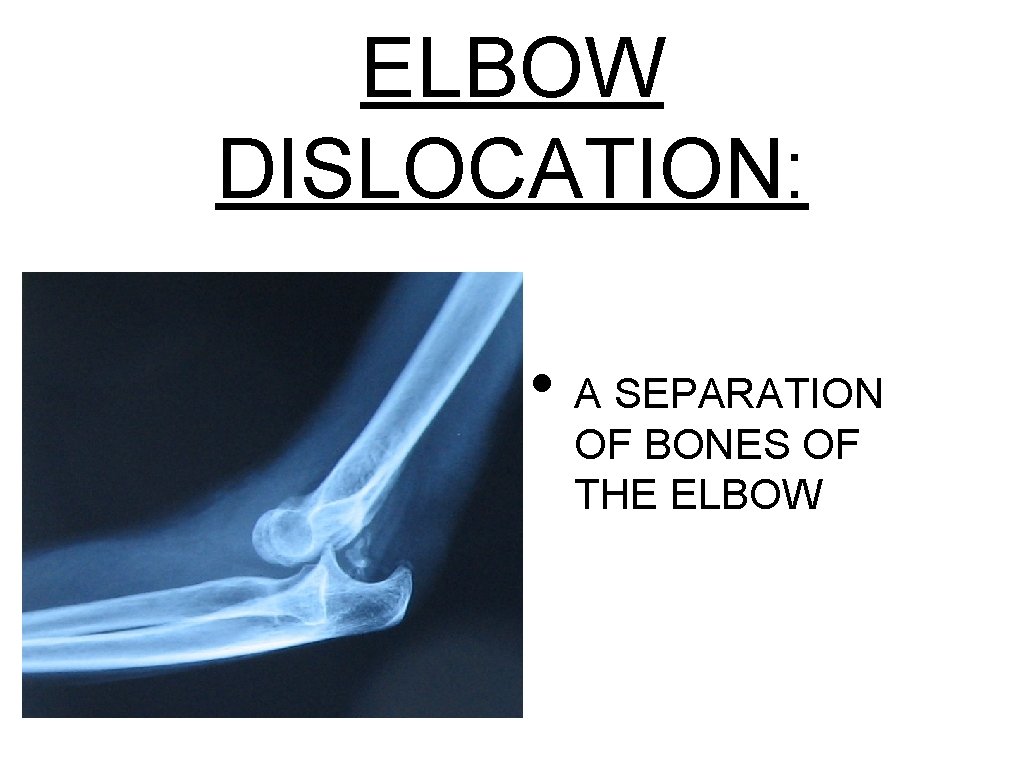 ELBOW DISLOCATION:

• A SEPARATION OF BONES OF THE ELBOW